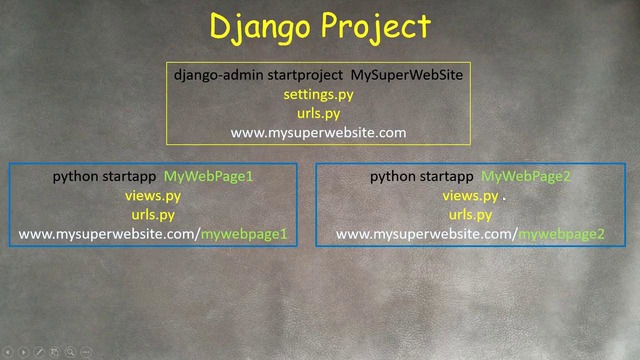 Django Project

django-admin startproject MySuperWebSite
settings.py
urls.py
www.mysuperwebsite.com

python startapp MyWebPage1
views.py
urls.py
www.mysuperwebsite.com/mywebpage1

python startapp MyWebPage2
views.py
urls.py
www.mysuperwebsite.com/mywebpage2